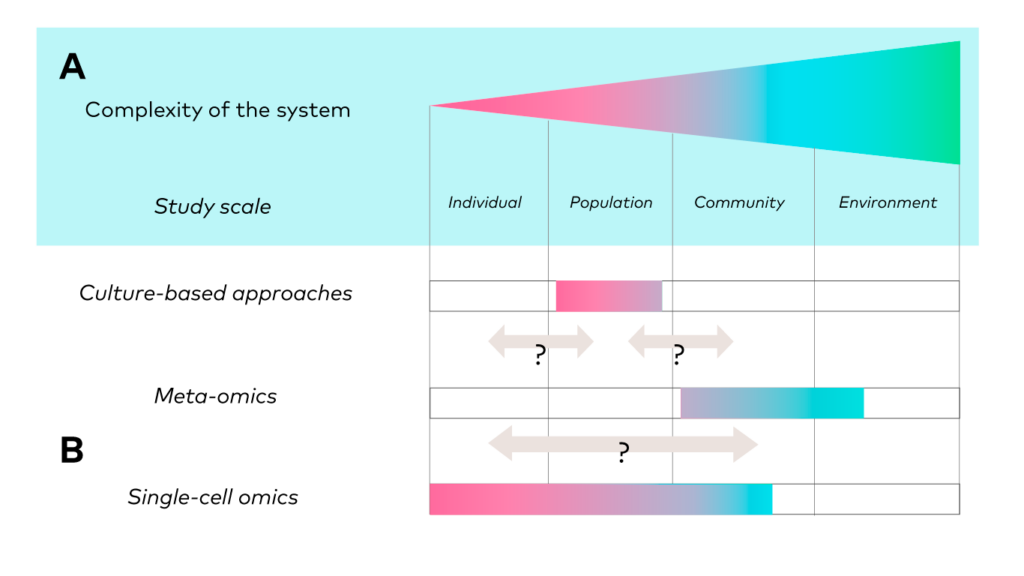 A

Complexity of the system

Study scale

Individual

Population

Community

Environment

Culture-based approaches

?

?

Meta-omics

B

?

Single-cell omics